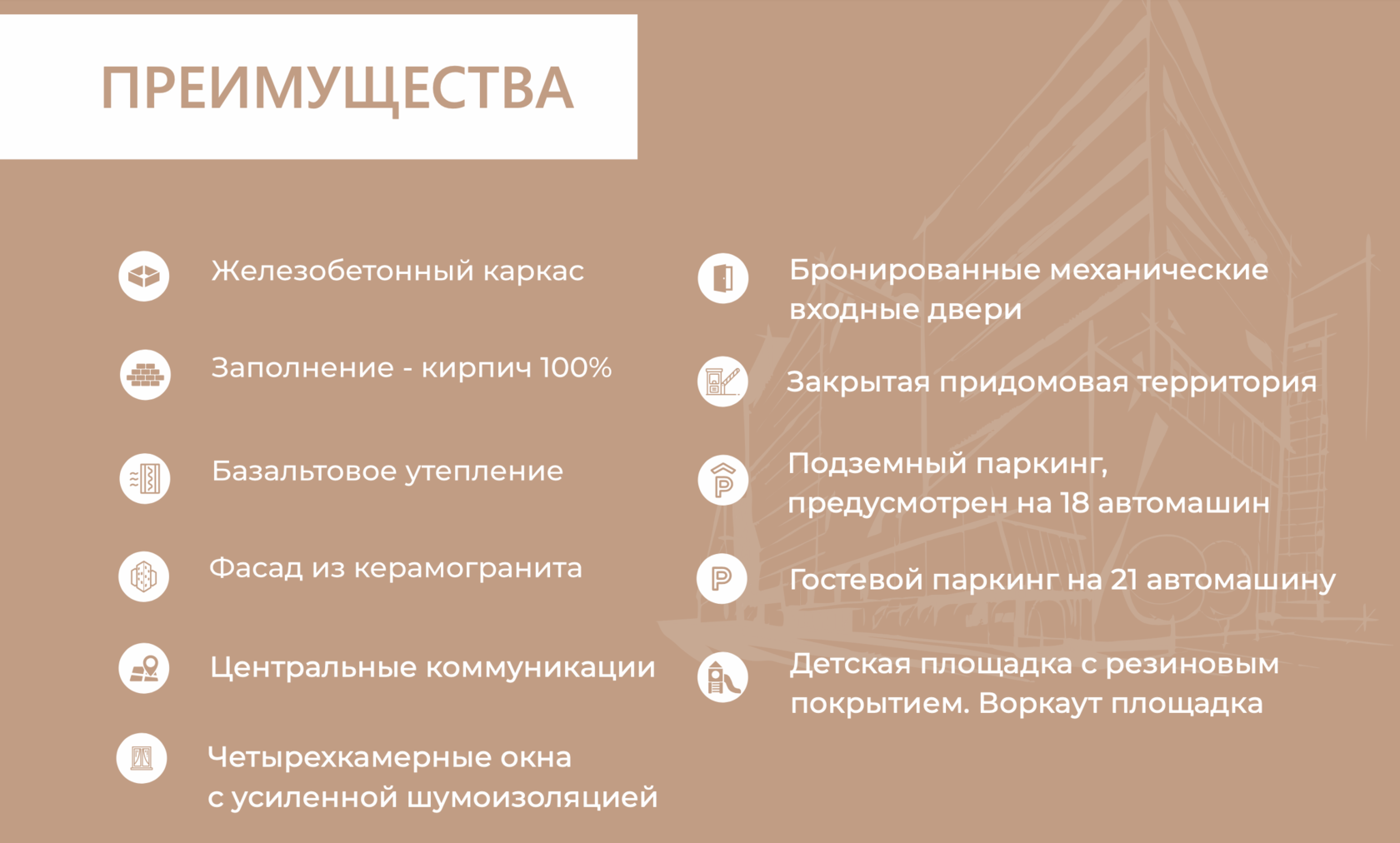 ПРЕИМУЩЕСТВА

Железобетонный каркас

Заполнение - кирпич 100%

Базальтовое утепление

Фасад из керамогранита

Центральные коммуникации

Четырехкамерные окна с усиленной шумоизоляцией

Бронированные механические входные двери

Закрытая придомовая территория

Подземный паркинг, предусмотрен на 18 автомашин

Гостевой паркинг на 21 автомашину

Детская площадка с резиновым покрытием. Воркаут площадка